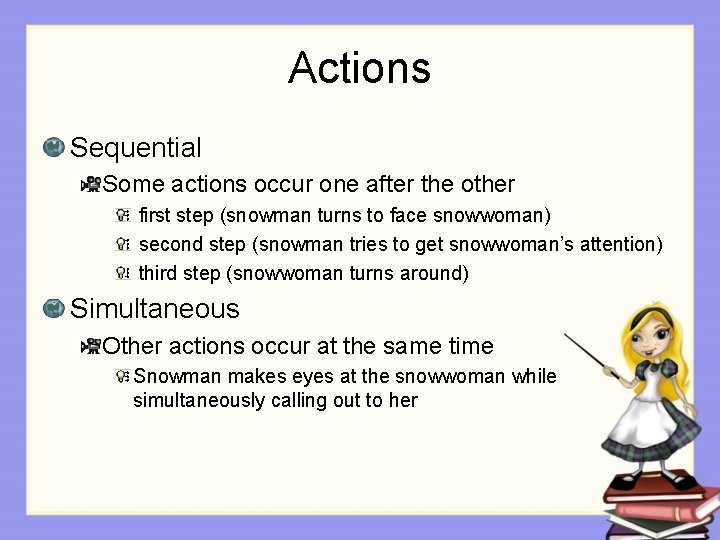 Actions

Sequential

Some actions occur one after the other

first step (snowman turns to face snowwoman)

second step (snowman tries to get snowwoman's attention)

third step (snowwoman turns around)

Simultaneous

Other actions occur at the same time

Snowman makes eyes at the snowwoman while simultaneously calling out to her